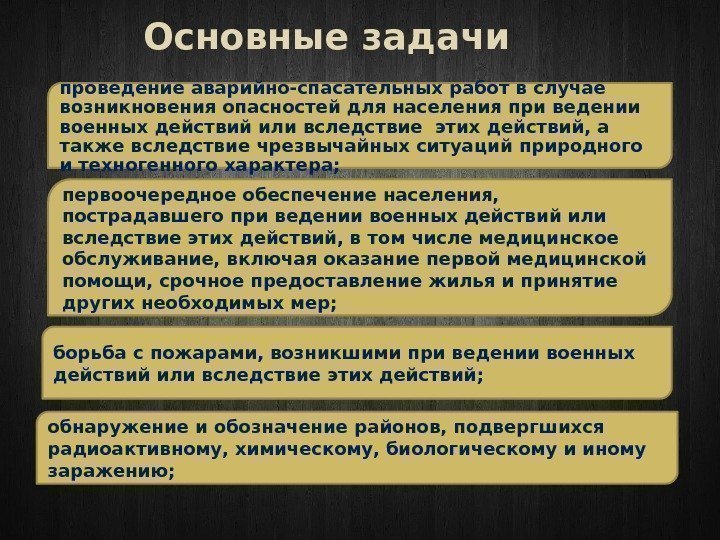 Основные задачи

проведение аварийно-спасательных работ в случае возникновения опасностей для населения при ведении военных действий или вследствие этих действий, а также вследствие чрезвычайных ситуаций природного и техногенного характера;

первоочередное обеспечение населения, пострадавшего при ведении военных действий или вследствие этих действий, в том числе медицинское обслуживание, включая оказание первой медицинской помощи, срочное предоставление жилья и принятие других необходимых мер;

борьба с пожарами, возникшими при ведении военных действий или вследствие этих действий;

обнаружение и обозначение районов, подвергшихся радиоактивному, химическому, биологическому и иному заражению;